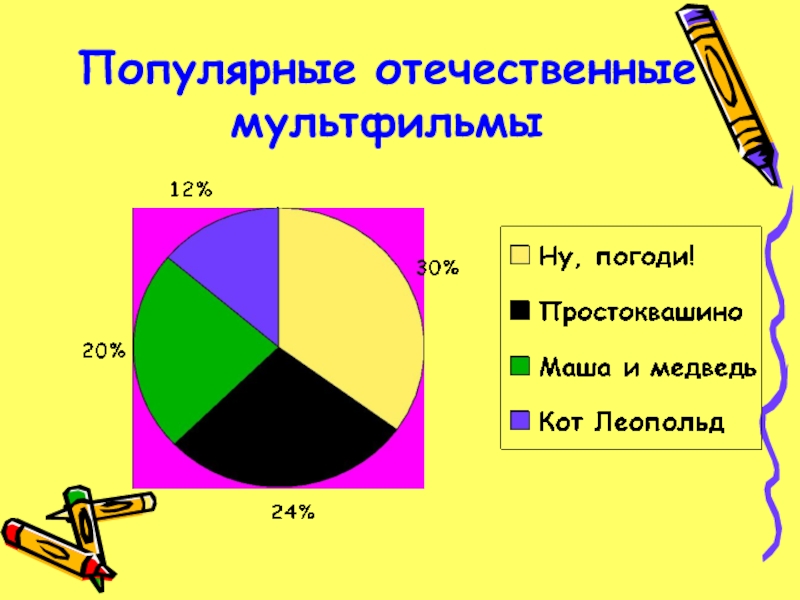 Популярные отечественные мультфильмы

12%

30%

20%

24%

Ну, погоди!
Простоквашино
Маша и медведь
Кот Леопольд